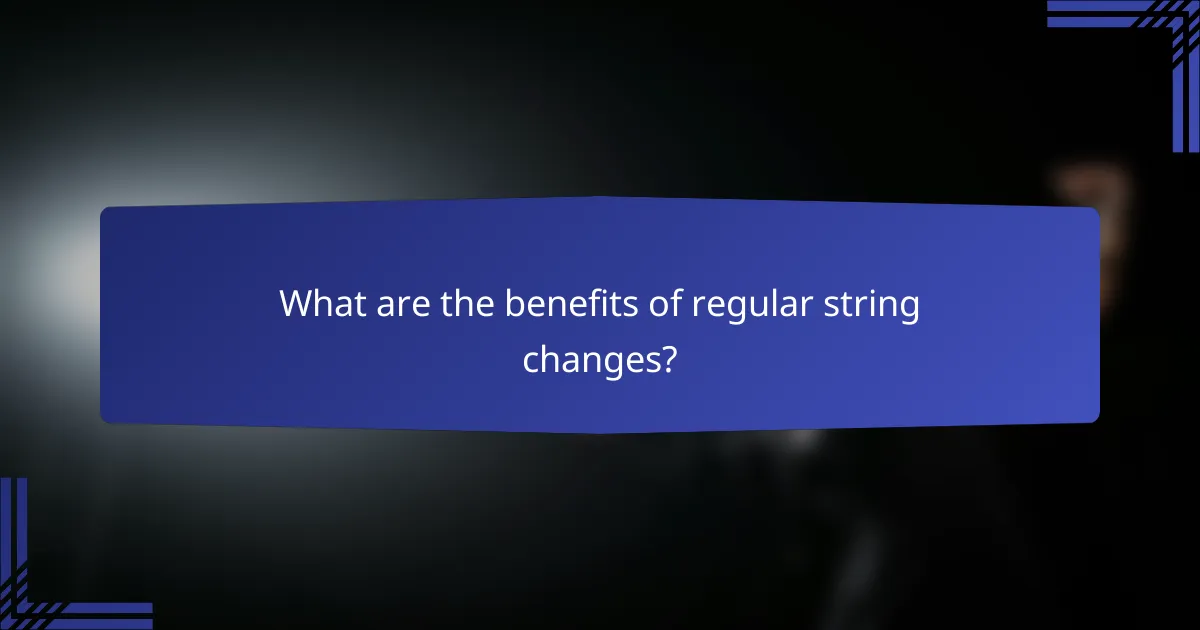 What are the benefits of regular string changes?